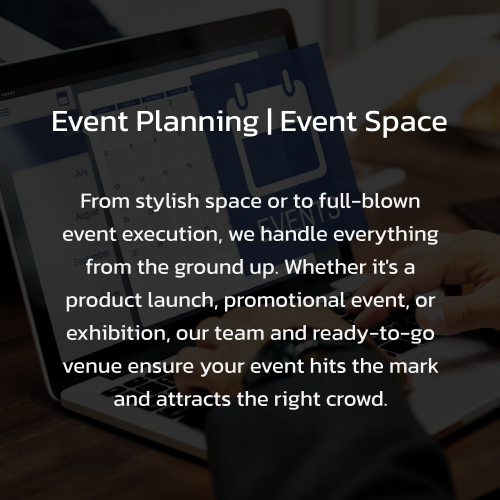 Event Planning | Event Space

From stylish space or to full-blown event execution, we handle everything from the ground up. Whether it's a product launch, promotional event, or exhibition, our team and ready-to-go venue ensure your event hits the mark and attracts the right crowd.

July
August
September
EVENTS